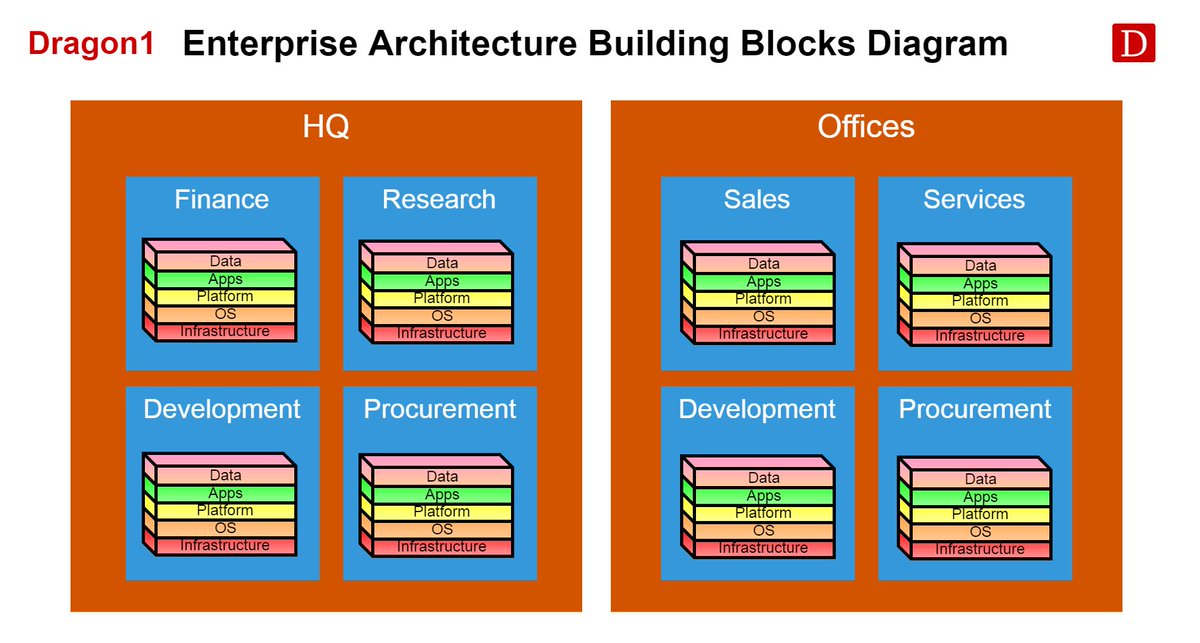 Dragon1 Enterprise Architecture Building Blocks Diagram

D

HQ

Finance

Data
Apps
Platform
OS
Infrastructure

Research

Data
Apps
Platform
OS
Infrastructure

Development

Data
Apps
Platform
OS
Infrastructure

Procurement

Data
Apps
Platform
OS
Infrastructure

Offices

Sales

Data
Apps
Platform
OS
Infrastructure

Services

Data
Apps
Platform
OS
Infrastructure

Development

Data
Apps
Platform
OS
Infrastructure

Procurement

Data
Apps
Platform
OS
Infrastructure